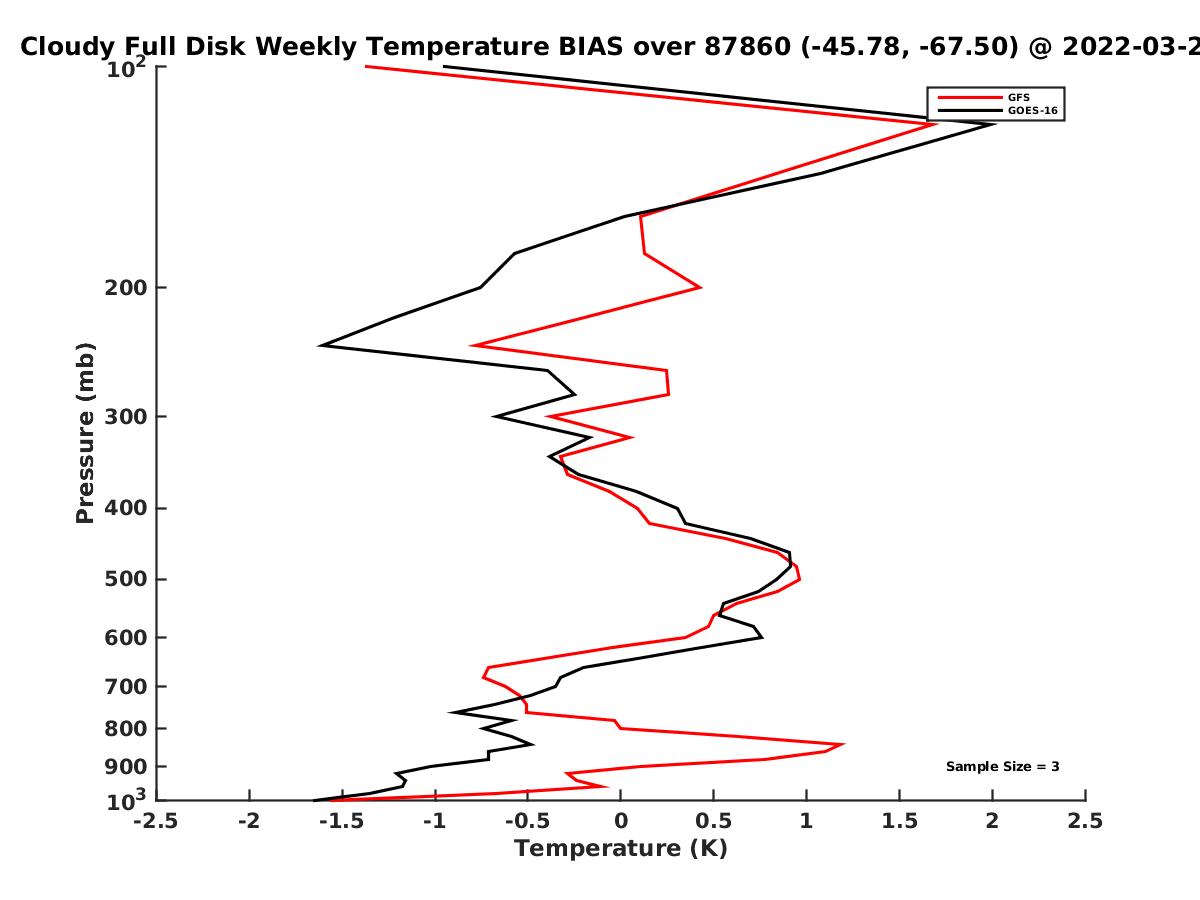 Cloudy Full Disk Weekly Temperature BIAS over 87860 (-45.78, -67.50) @ 2022-03-2

GFS
GOES-16

Pressure (mb)

$10^2$
200
300
400
500
600
700
800
900
$10^3$

Sample Size = 3

-2.5
-2
-1.5
-1
-0.5
0
0.5
1
1.5
2
2.5

Temperature (K)